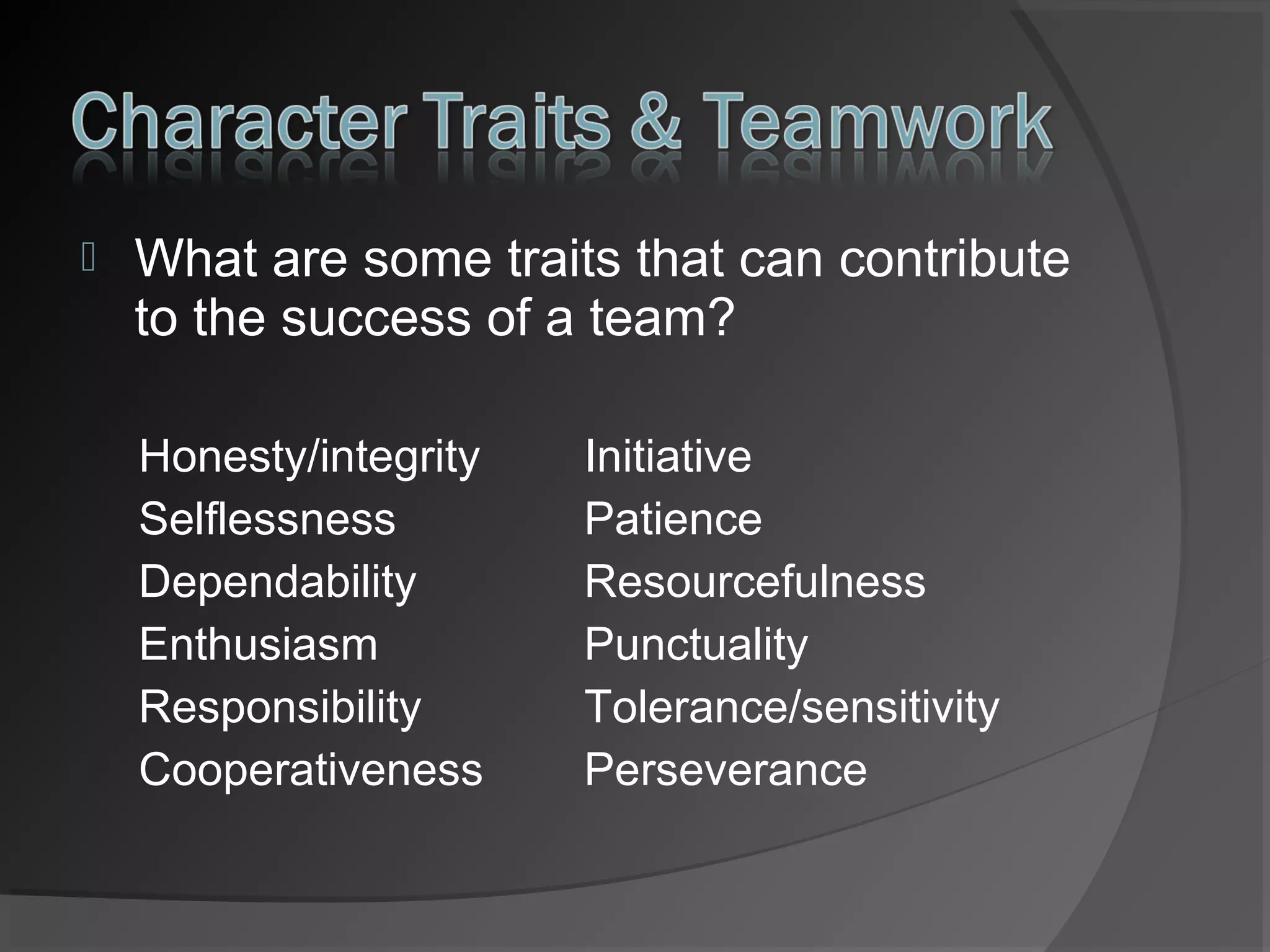 Character Traits & Teamwork

What are some traits that can contribute to the success of a team?

Honesty/integrity
Selflessness
Dependability
Enthusiasm
Responsibility
Cooperativeness

Initiative
Patience
Resourcefulness
Punctuality
Tolerance/sensitivity
Perseverance